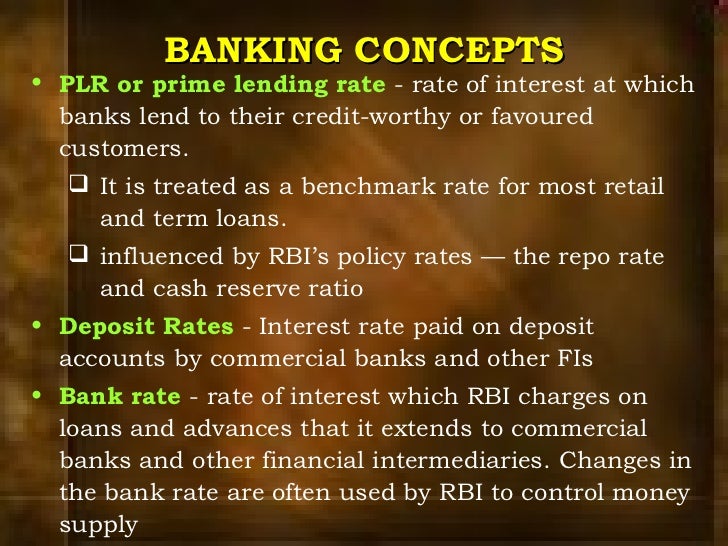 BANKING CONCEPTS

• PLR or prime lending rate - rate of interest at which banks lend to their credit-worthy or favoured customers.

❑ It is treated as a benchmark rate for most retail and term loans.

❑ influenced by RBI's policy rates — the repo rate and cash reserve ratio

• Deposit Rates - Interest rate paid on deposit accounts by commercial banks and other FIs

• Bank rate - rate of interest which RBI charges on loans and advances that it extends to commercial banks and other financial intermediaries. Changes in the bank rate are often used by RBI to control money supply